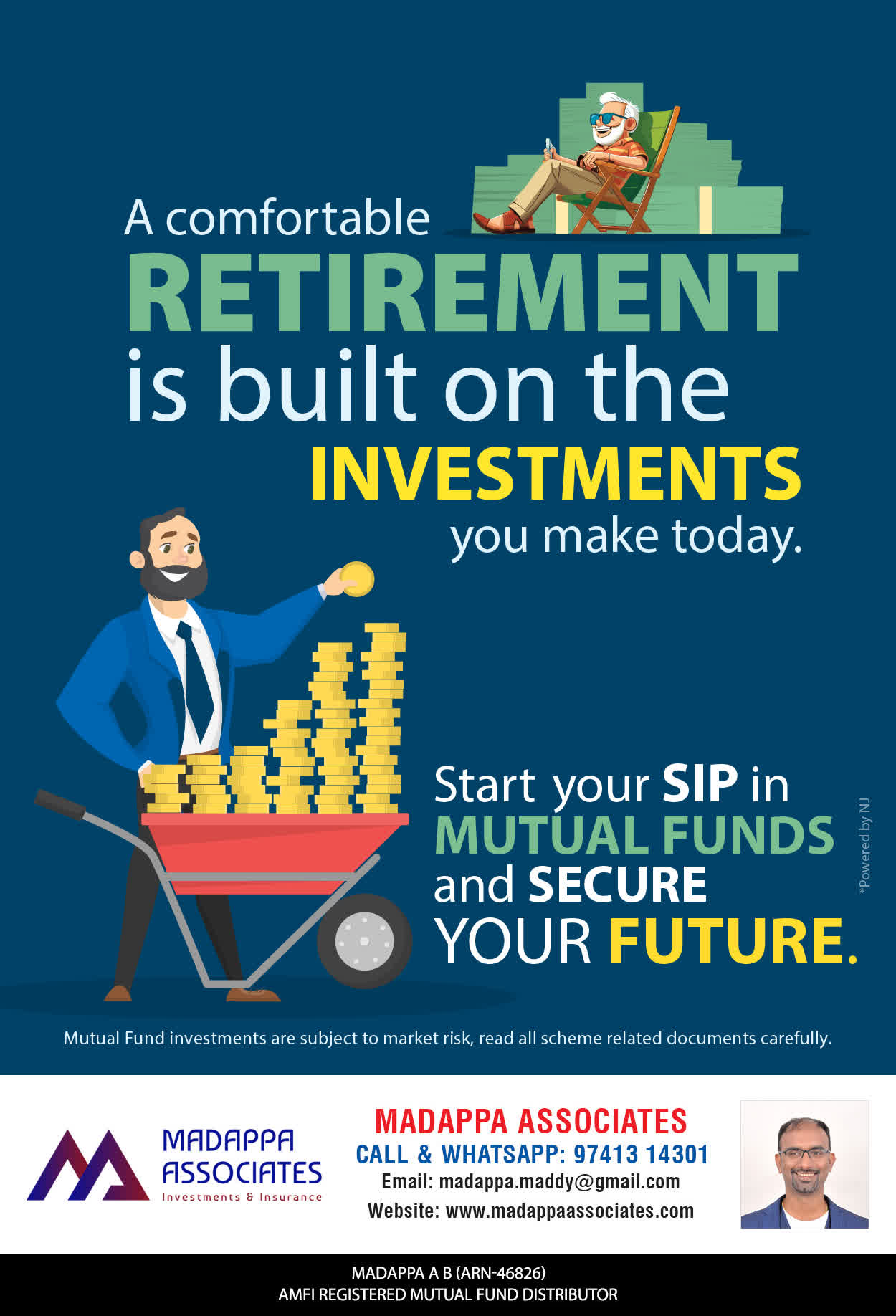 A comfortable RETIREMENT is built on the INVESTMENTS you make today.

Start your SIP in MUTUAL FUNDS and SECURE YOUR FUTURE.

*Powered by NJ

Mutual Fund investments are subject to market risk, read all scheme related documents carefully.

MADAPPA ASSOCIATES
Investments & Insurance

MADAPPA ASSOCIATES
CALL & WHATSAPP: 97413 14301
Email: madappa.maddy@gmail.com
Website: www.madappaassociates.com

MADAPPA A B (ARN-46826)
AMFI REGISTERED MUTUAL FUND DISTRIBUTOR